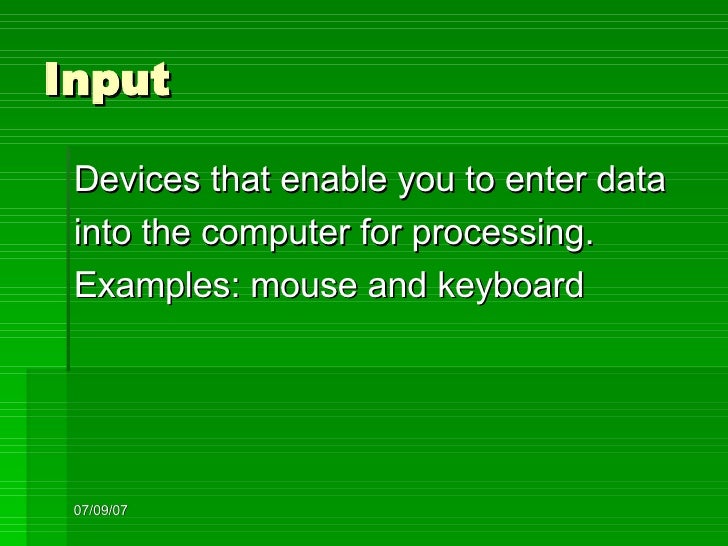 Input

Devices that enable you to enter data into the computer for processing. Examples: mouse and keyboard

07/09/07